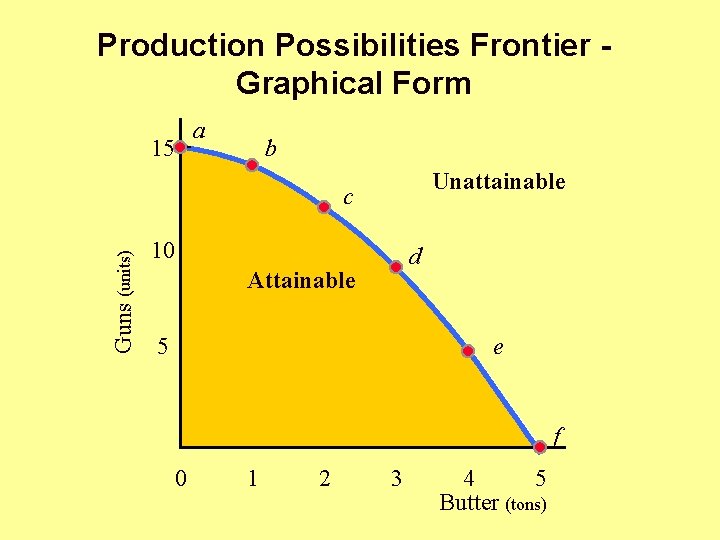 Production Possibilities Frontier - Graphical Form

Guns (units)

15
10
5

a
b
c
d
e
f

Unattainable

Attainable

0
1
2
3
4
5

Butter (tons)